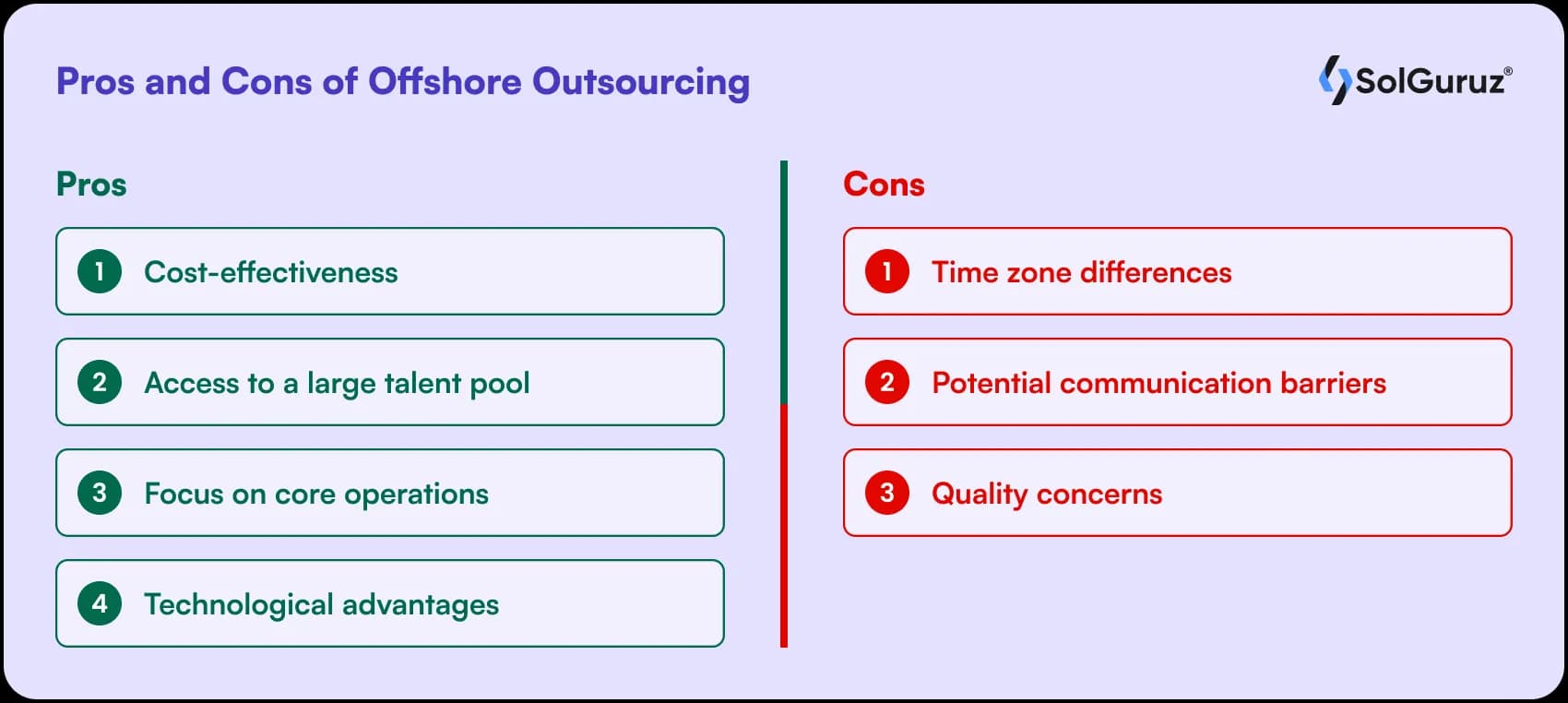 Pros and Cons of Offshore Outsourcing

SolGuruz®

Pros

1 Cost-effectiveness

2 Access to a large talent pool

3 Focus on core operations

4 Technological advantages

Cons

1 Time zone differences

2 Potential communication barriers

3 Quality concerns